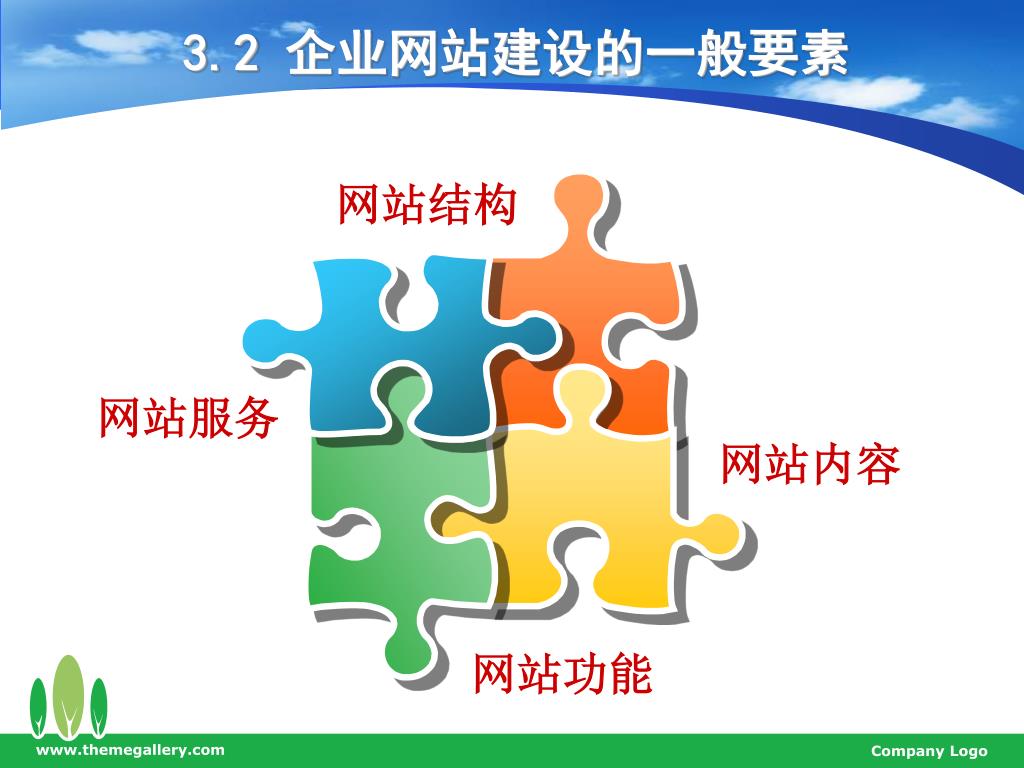 3.2 企业网站建设的一般要素

网站结构

网站服务

网站内容

网站功能

www.themegallery.com

Company Logo